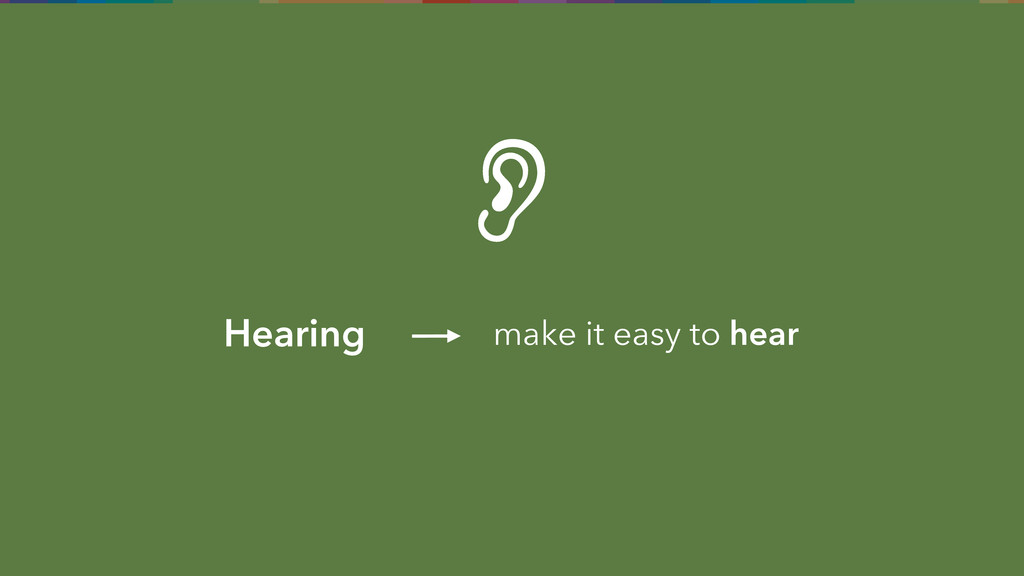 Hearing → make it easy to hear